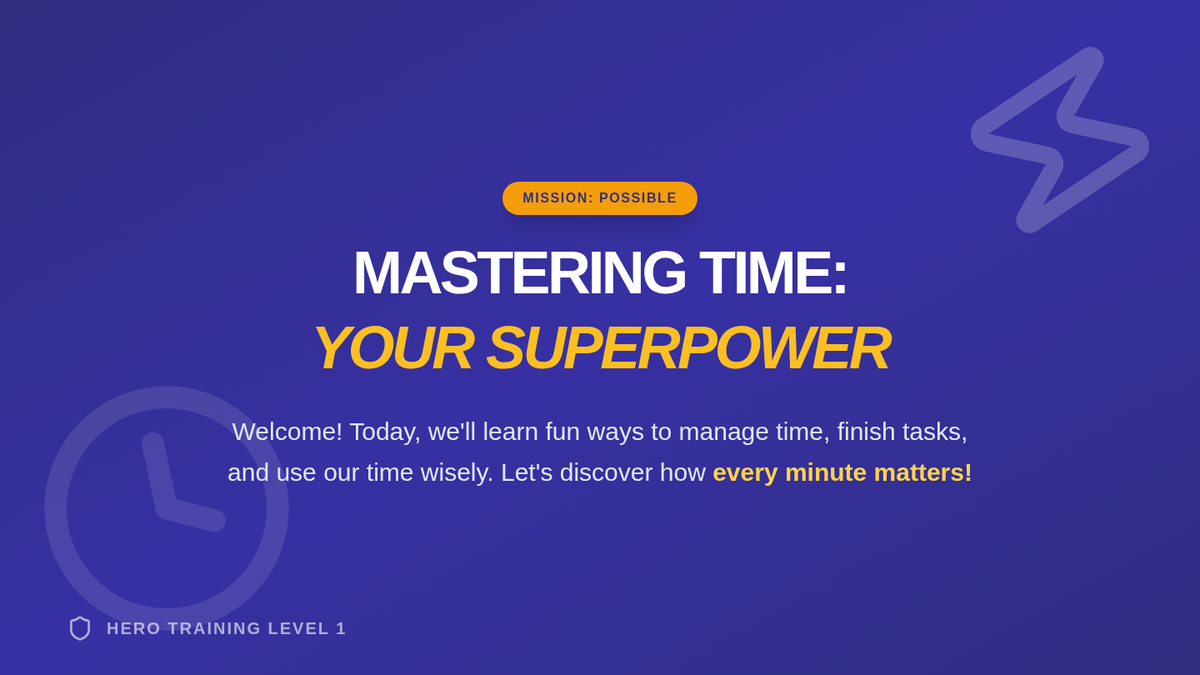 MISSION: POSSIBLE

MASTERING TIME:

YOUR SUPERPOWER

Welcome! Today, we'll learn fun ways to manage time, finish tasks, and use our time wisely. Let's discover how every minute matters!

HERO TRAINING LEVEL 1